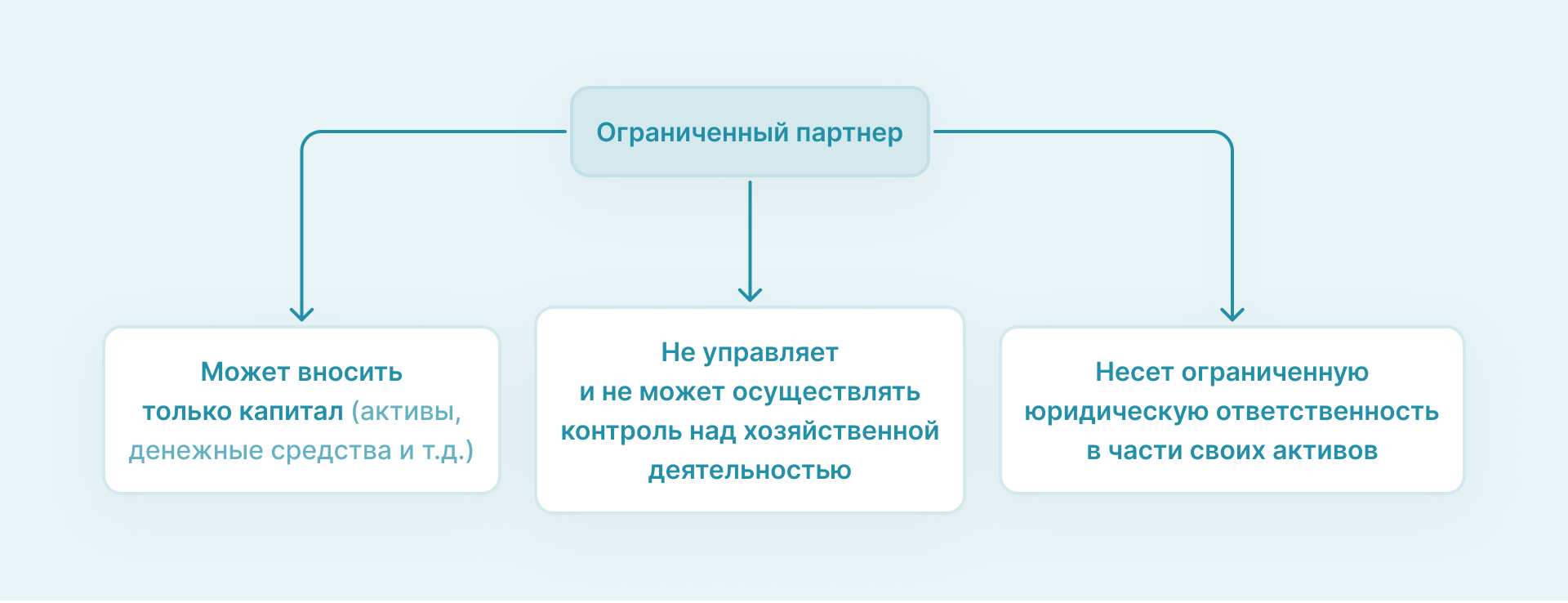 Ограниченный партнер

Может вносить только капитал (активы, денежные средства и т.д.)

Не управляет и не может осуществлять контроль над хозяйственной деятельностью

Несет ограниченную юридическую ответственность в части своих активов